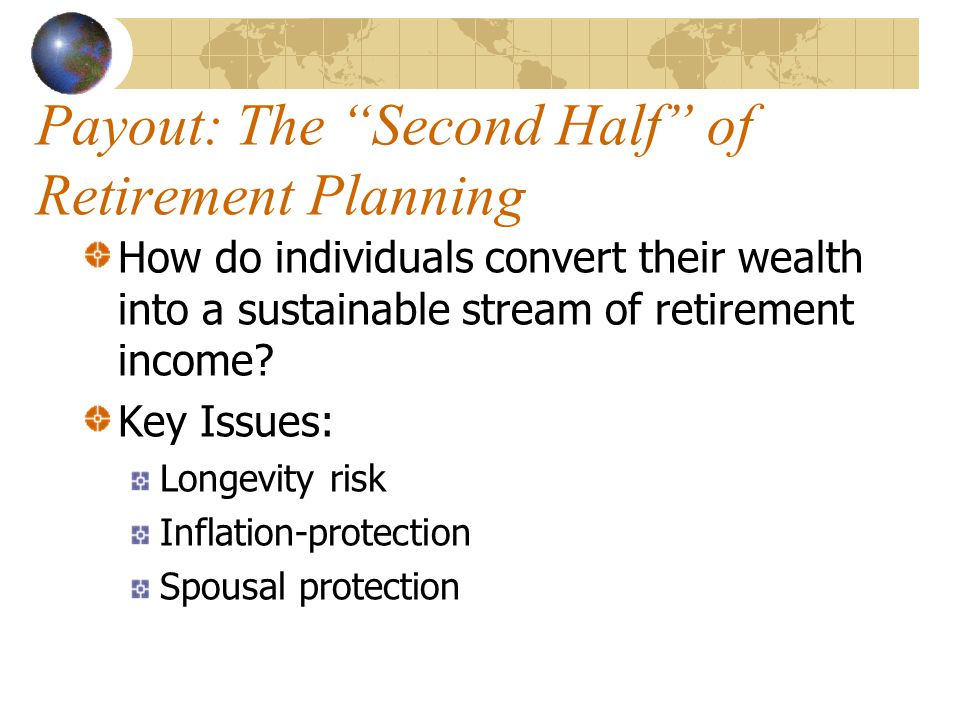 Payout: The “Second Half” of Retirement Planning

How do individuals convert their wealth into a sustainable stream of retirement income?

Key Issues:

Longevity risk

Inflation-protection

Spousal protection